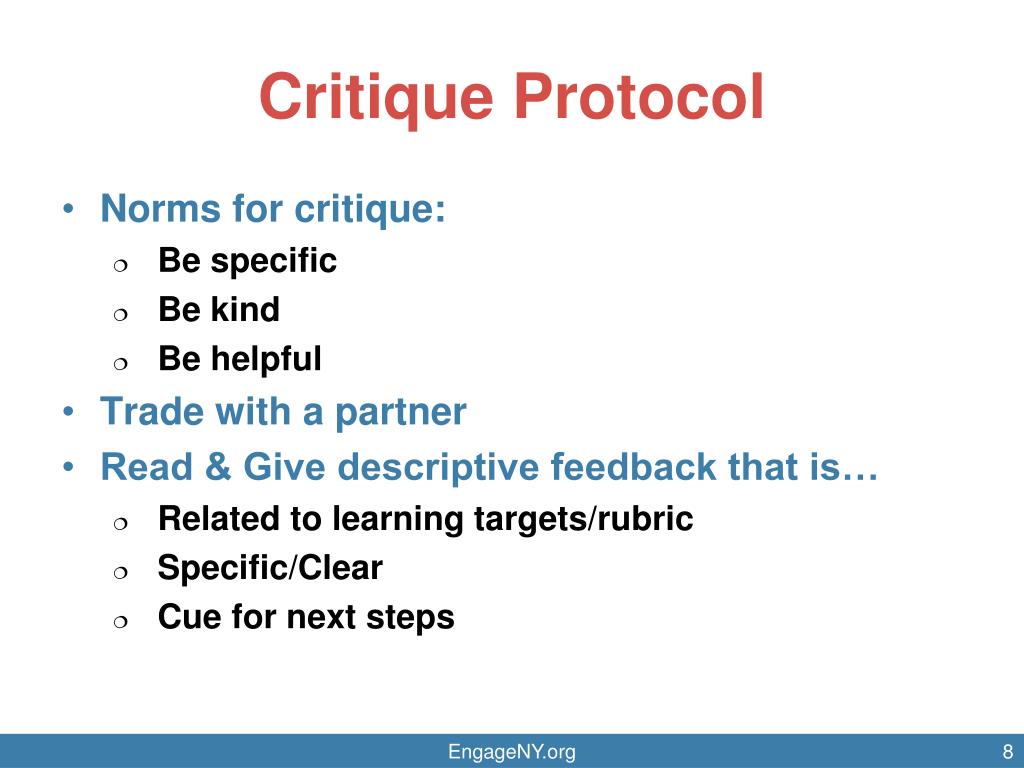 Critique Protocol

• Norms for critique:
  ❍ Be specific
  ❍ Be kind
  ❍ Be helpful
• Trade with a partner
• Read & Give descriptive feedback that is…
  ❍ Related to learning targets/rubric
  ❍ Specific/Clear
  ❍ Cue for next steps

EngageNY.org

8